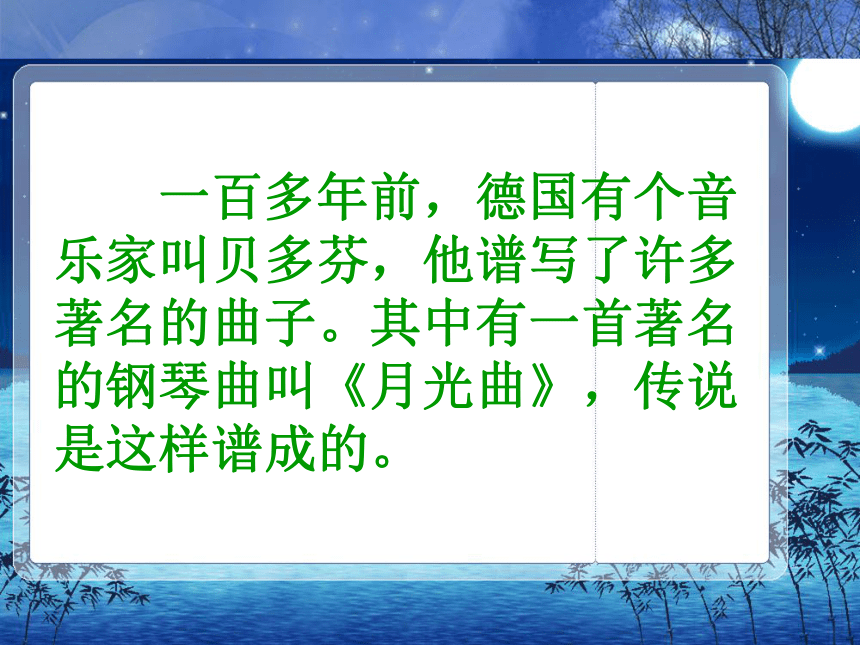 一百多年前，德国有个音乐家叫贝多芬，他谱写了许多著名的曲子。其中有一首著名的钢琴曲叫《月光曲》，传说是这样谱成的。